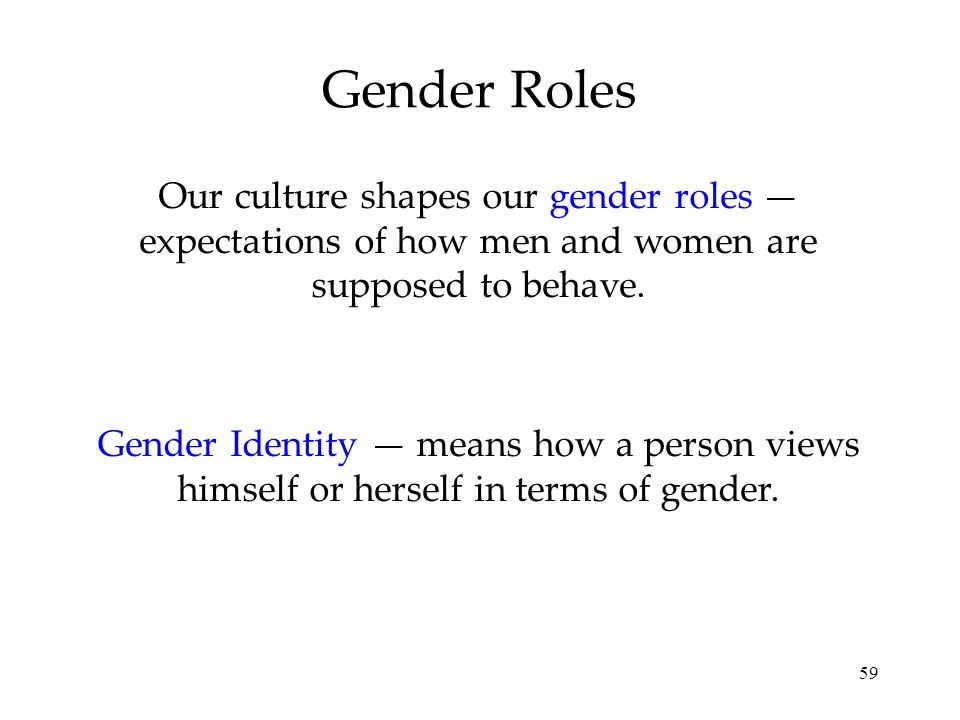 Gender Roles

Our culture shapes our gender roles — expectations of how men and women are supposed to behave.

Gender Identity — means how a person views himself or herself in terms of gender.

59